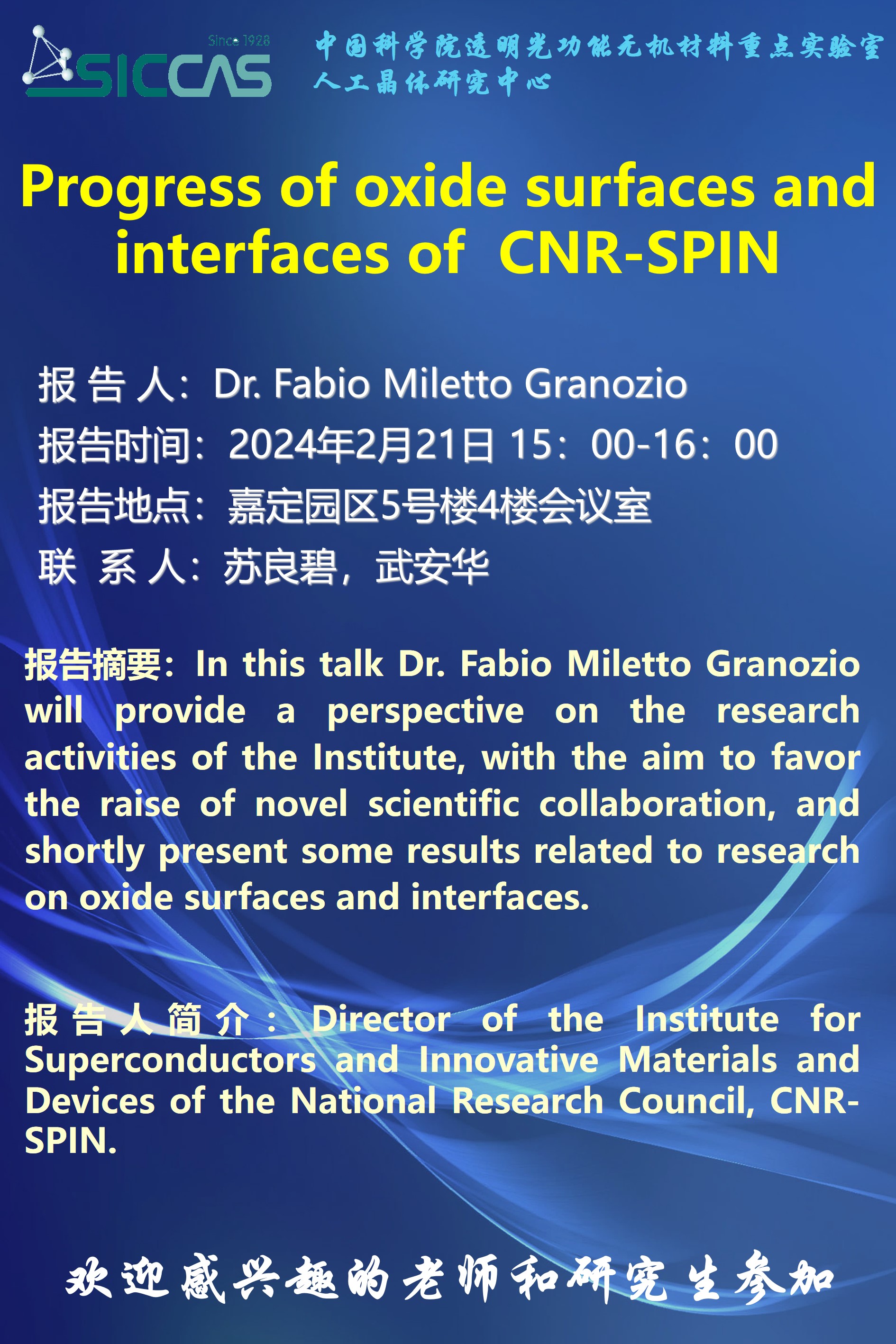 Since 1928
SICCAS

中国科学院透明光功能无机材料重点实验室
人工晶体研究中心

Progress of oxide surfaces and interfaces of CNR-SPIN

报 告 人：Dr. Fabio Miletto Granozio
报告时间：2024年2月21日 15：00-16：00
报告地点：嘉定园区5号楼4楼会议室
联 系 人：苏良碧，武安华

报告摘要：In this talk Dr. Fabio Miletto Granozio will provide a perspective on the research activities of the Institute, with the aim to favor the raise of novel scientific collaboration, and shortly present some results related to research on oxide surfaces and interfaces.

报告人简介：Director of the Institute for Superconductors and Innovative Materials and Devices of the National Research Council, CNR-SPIN.

欢迎感兴趣的老师和研究生参加